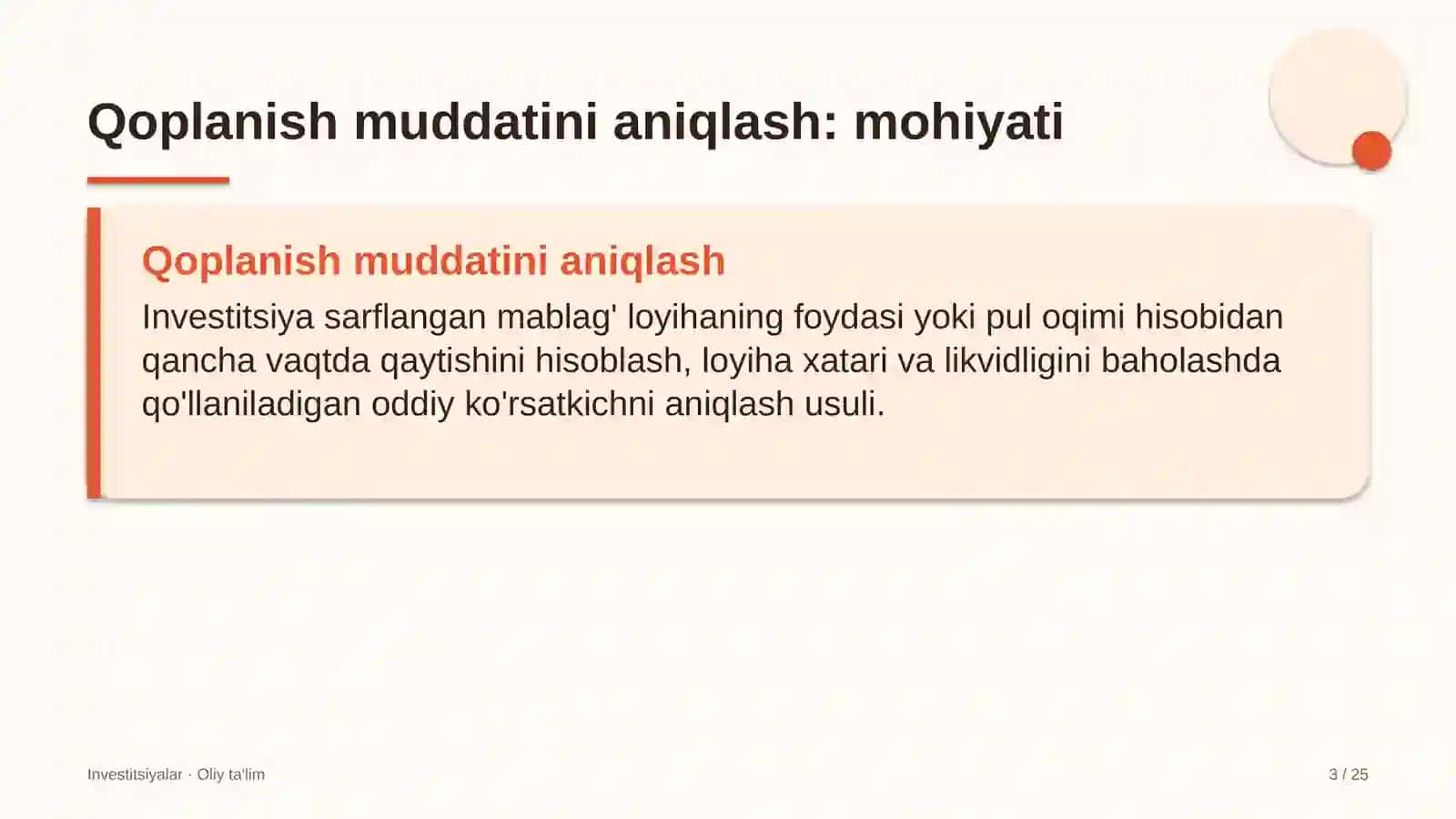 Qoplanish muddatini aniqlash: mohiyati

Qoplanish muddatini aniqlash

Investitsiya sarflangan mablag' loyihaning foydasi yoki pul oqimi hisobidan qancha vaqtda qaytishini hisoblash, loyiha xatari va likvidligini baholashda qo'llaniladigan oddiy ko'rsatkichni aniqlash usuli.

Investitsiyalar · Oliy ta'lim

3 / 25